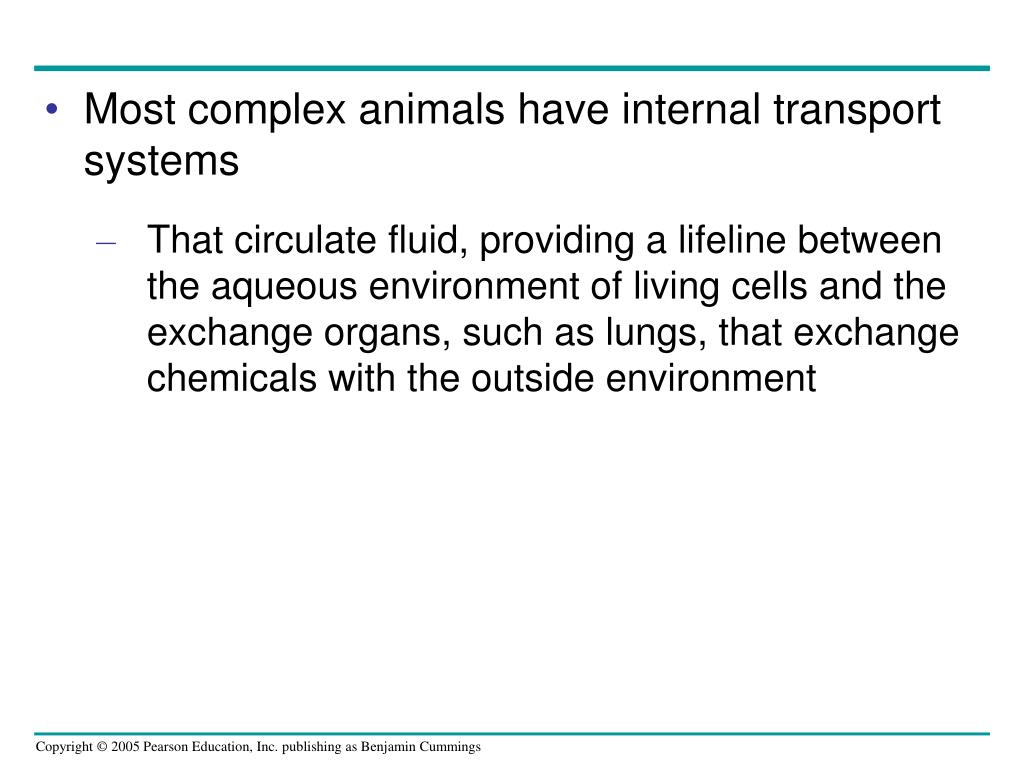 • Most complex animals have internal transport systems

– That circulate fluid, providing a lifeline between the aqueous environment of living cells and the exchange organs, such as lungs, that exchange chemicals with the outside environment

Copyright © 2005 Pearson Education, Inc. publishing as Benjamin Cummings